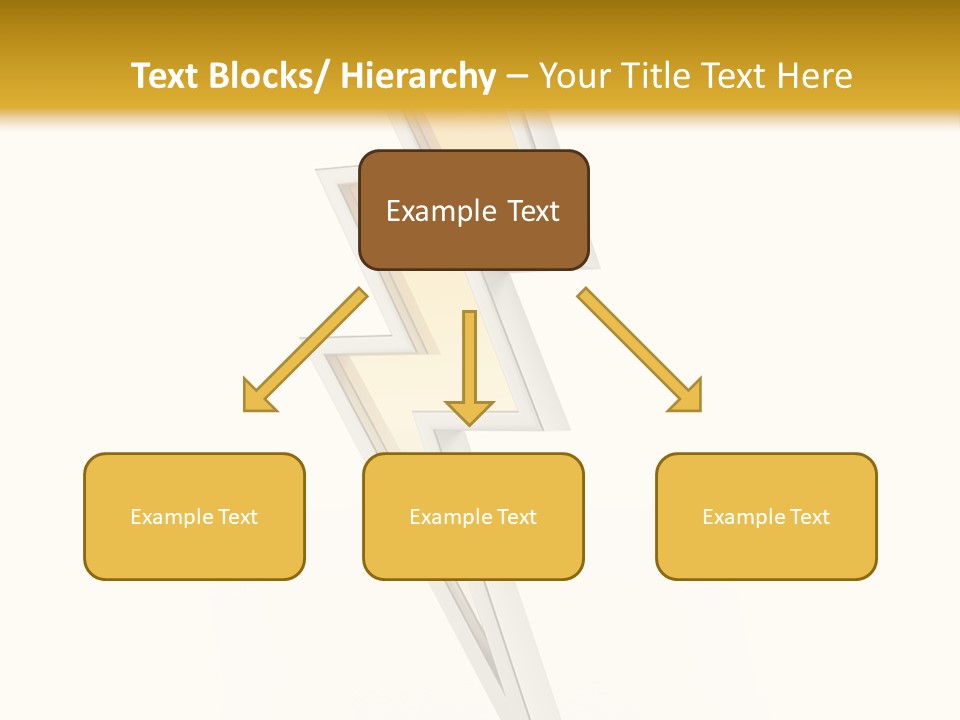 Text Blocks/ Hierarchy – Your Title Text Here

Example Text

Example Text

Example Text

Example Text